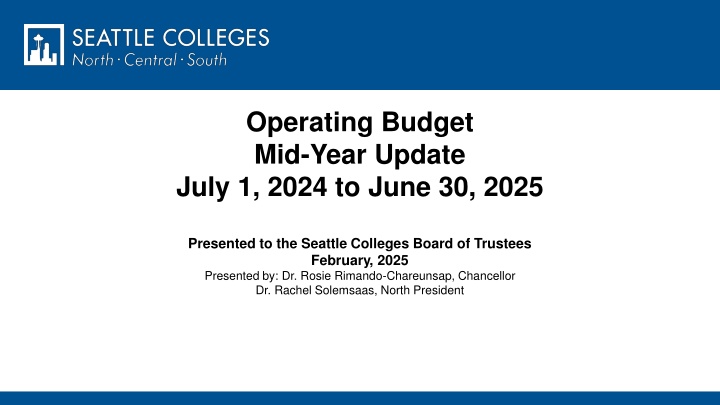 SEATTLE COLLEGES
North · Central · South

Operating Budget
Mid-Year Update
July 1, 2024 to June 30, 2025

Presented to the Seattle Colleges Board of Trustees
February, 2025
Presented by: Dr. Rosie Rimando-Chareunsap, Chancellor
Dr. Rachel Solemsaas, North President